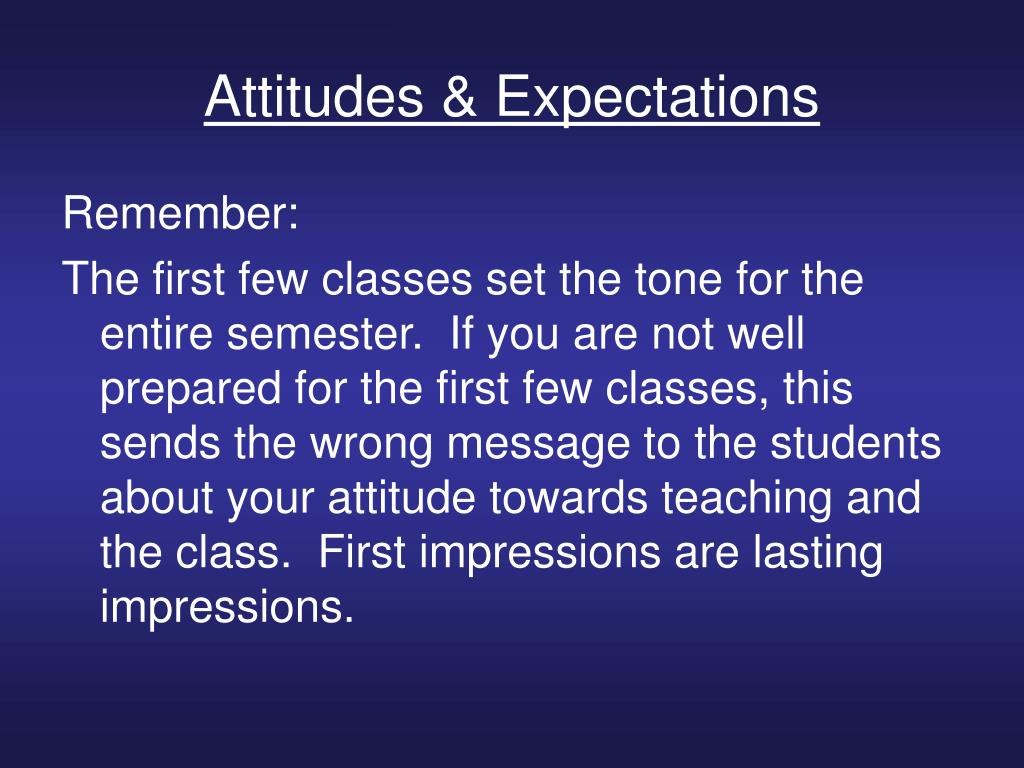 Attitudes & Expectations

Remember:

The first few classes set the tone for the entire semester. If you are not well prepared for the first few classes, this sends the wrong message to the students about your attitude towards teaching and the class. First impressions are lasting impressions.